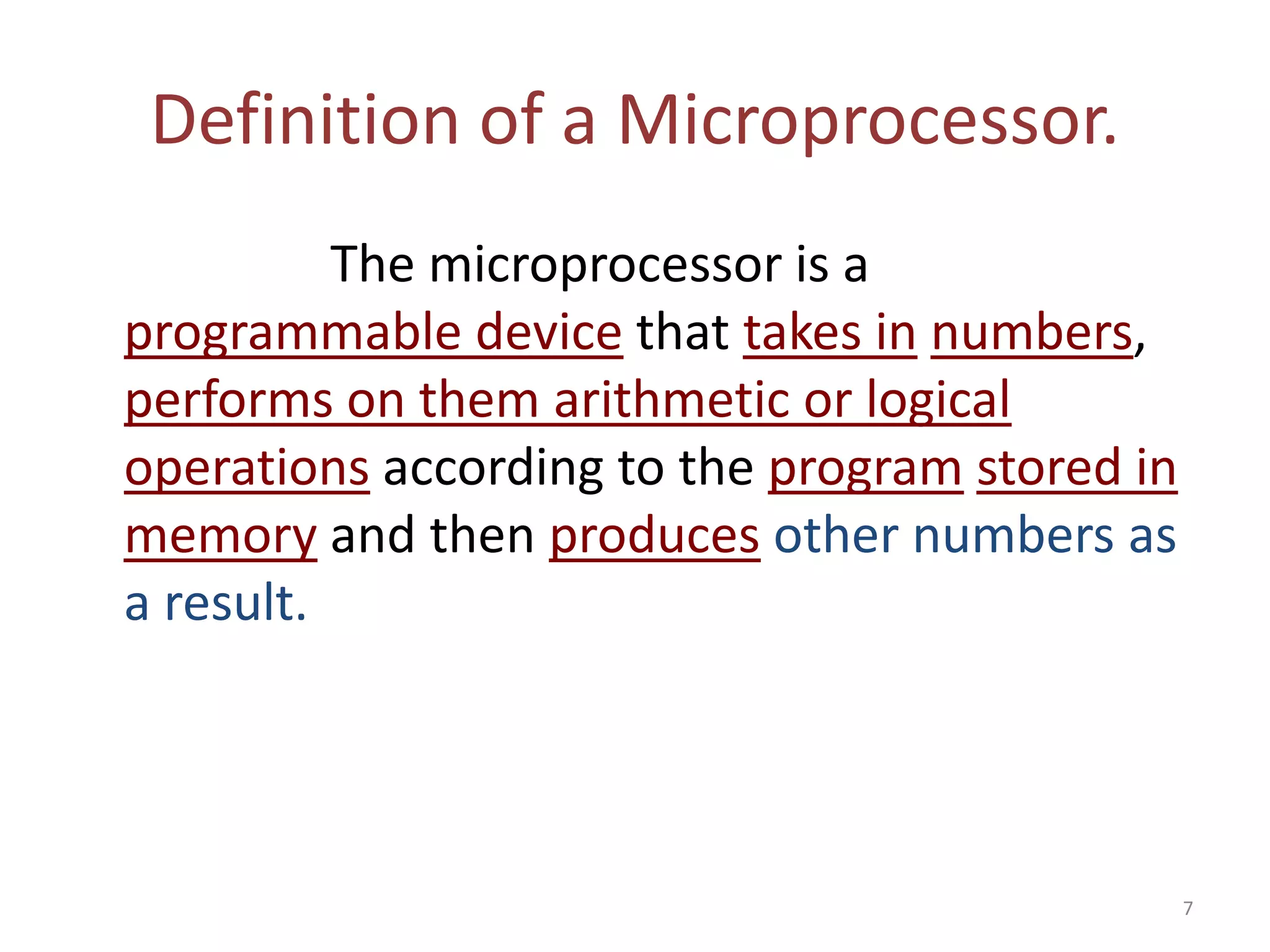 Definition of a Microprocessor.

The microprocessor is a programmable device that takes in numbers, performs on them arithmetic or logical operations according to the program stored in memory and then produces other numbers as a result.

7